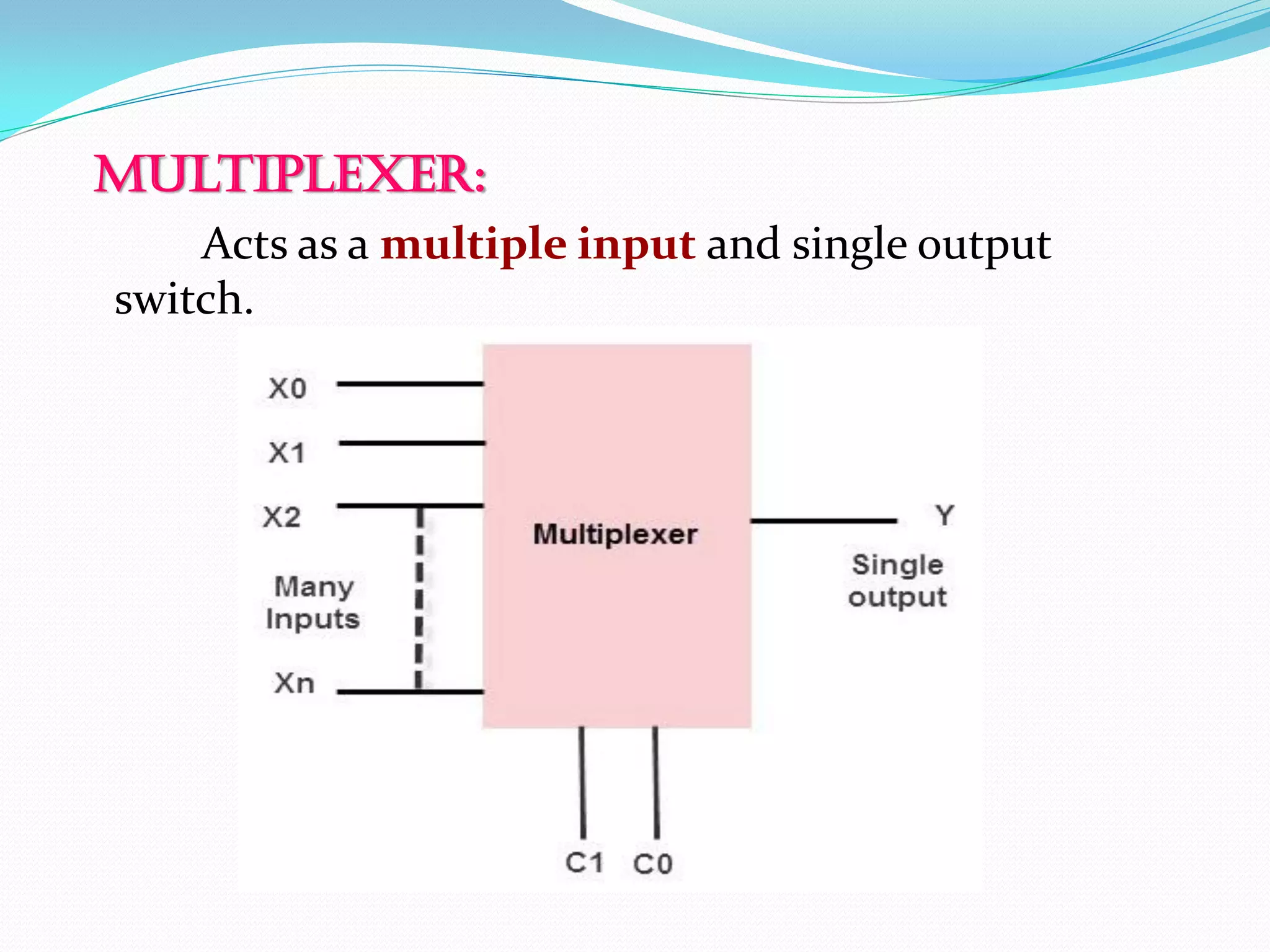 MULTIPLEXER:

Acts as a multiple input and single output switch.

X0

X1

X2

Many Inputs

Xn

Multiplexer

Y

Single output

C1 C0